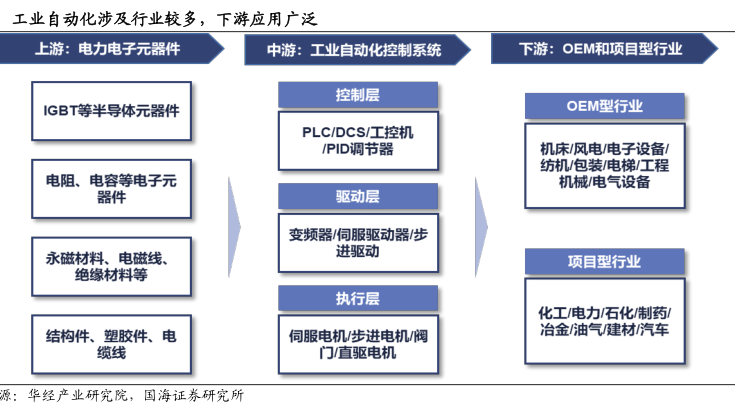 工业自动化涉及行业较多，下游应用广泛

上游：电力电子元器件

IGBT等半导体元器件

电阻、电容等电子元器件

永磁材料、电磁线、绝缘材料等

结构件、塑胶件、电缆线

中游：工业自动化控制系统

控制层

PLC/DCS/工控机/PID调节器

驱动层

变频器/伺服驱动器/步进驱动

执行层

伺服电机/步进电机/阀门/直驱电机

下游：OEM和项目型行业

OEM型行业

机床/风电/电子设备/纺机/包装/电梯/工程机械/电气设备

项目型行业

化工/电力/石化/制药/冶金/油气/建材/汽车

源：华经产业研究院，国海证券研究所